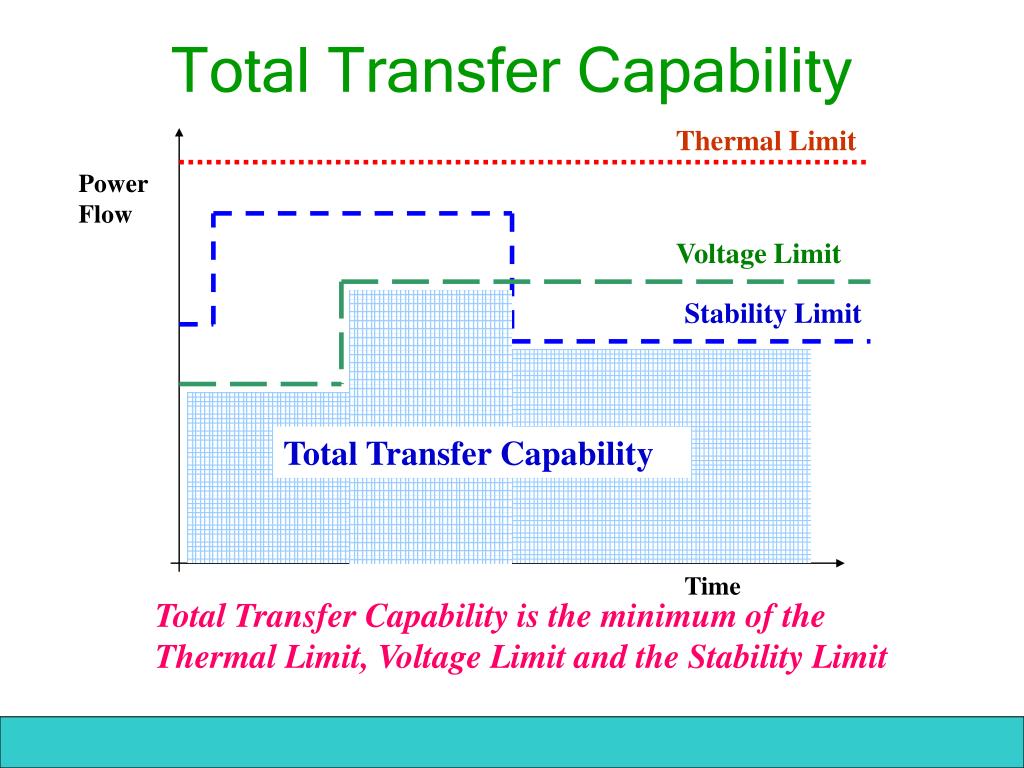 Total Transfer Capability

Thermal Limit

Power Flow

Voltage Limit

Stability Limit

Total Transfer Capability

Time

Total Transfer Capability is the minimum of the Thermal Limit, Voltage Limit and the Stability Limit